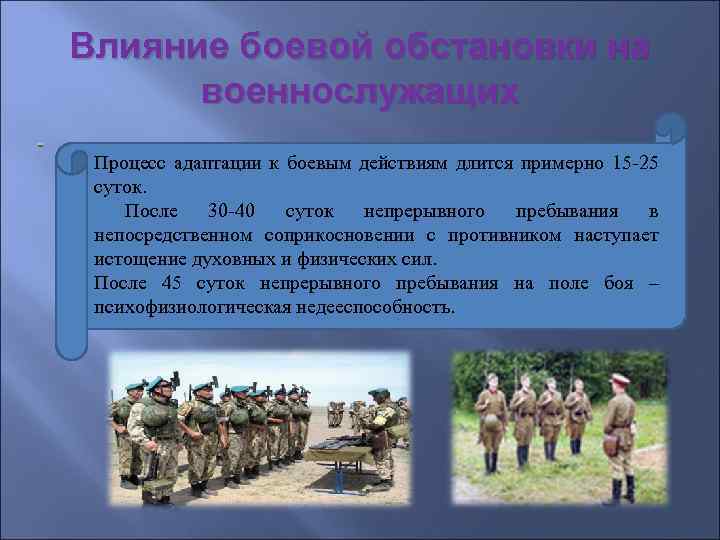 Влияние боевой обстановки на военнослужащих

Процесс адаптации к боевым действиям длится примерно 15-25 суток.

После 30-40 суток непрерывного пребывания в непосредственном соприкосновении с противником наступает истощение духовных и физических сил.

После 45 суток непрерывного пребывания на поле боя – психофизиологическая недееспособность.